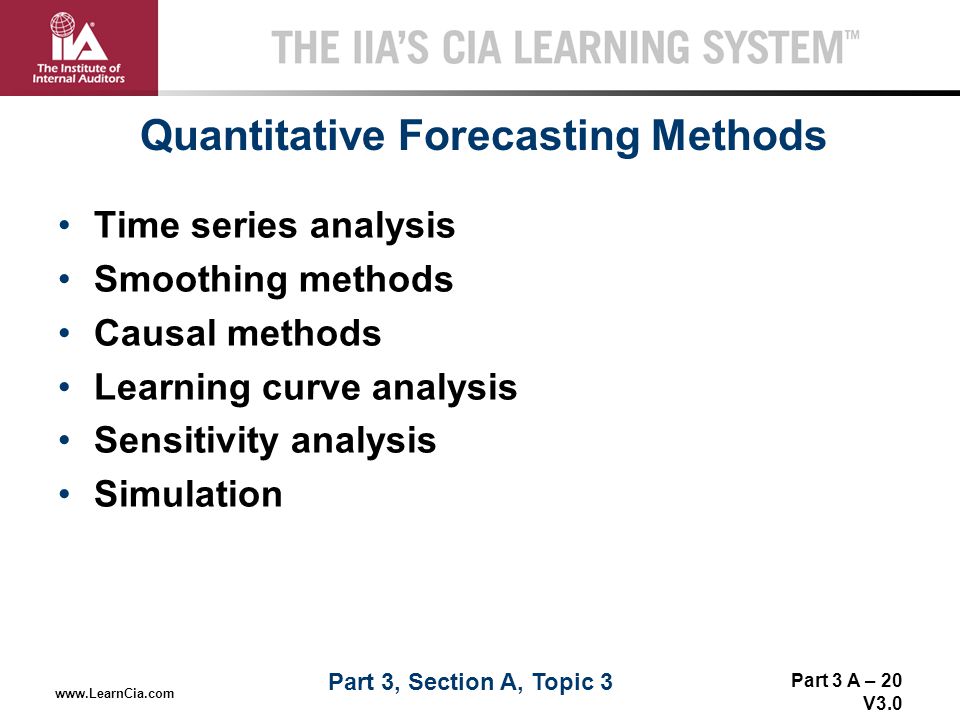 IIA
The Institute of Internal Auditors

THE IIA'S CIA LEARNING SYSTEM™

Quantitative Forecasting Methods

• Time series analysis
• Smoothing methods
• Causal methods
• Learning curve analysis
• Sensitivity analysis
• Simulation

www.LearnCia.com

Part 3, Section A, Topic 3

Part 3 A – 20
V3.0